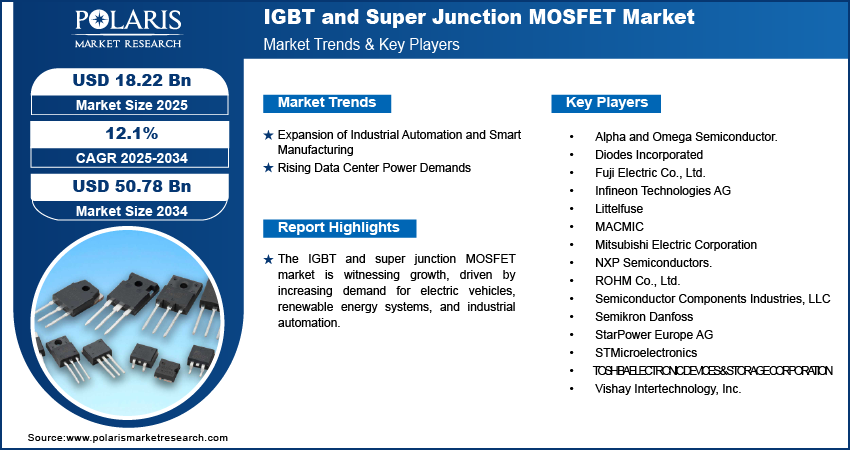 POLARIS
MARKET RESEARCH

IGBT and Super Junction MOSFET Market
Market Trends & Key Players

USD 18.22 Bn
Market Size 2025

12.1%
CAGR 2025-2034

USD 50.78 Bn
Market Size 2034

Market Trends

★ Expansion of Industrial Automation and Smart Manufacturing
★ Rising Data Center Power Demands

Report Highlights

★ The IGBT and super junction MOSFET market is witnessing growth, driven by increasing demand for electric vehicles, renewable energy systems, and industrial automation.

Key Players

• Alpha and Omega Semiconductor.
• Diodes Incorporated
• Fuji Electric Co., Ltd.
• Infineon Technologies AG
• Littelfuse
• MACMIC
• Mitsubishi Electric Corporation
• NXP Semiconductors.
• ROHM Co., Ltd.
• Semiconductor Components Industries, LLC
• Semikron Danfoss
• StarPower Europe AG
• STMicroelectronics
• TOSHIBA ELECTRONIC DEVICES & STORAGE CORPORATION
• Vishay Intertechnology, Inc.

Source:www.polarismarketresearch.com